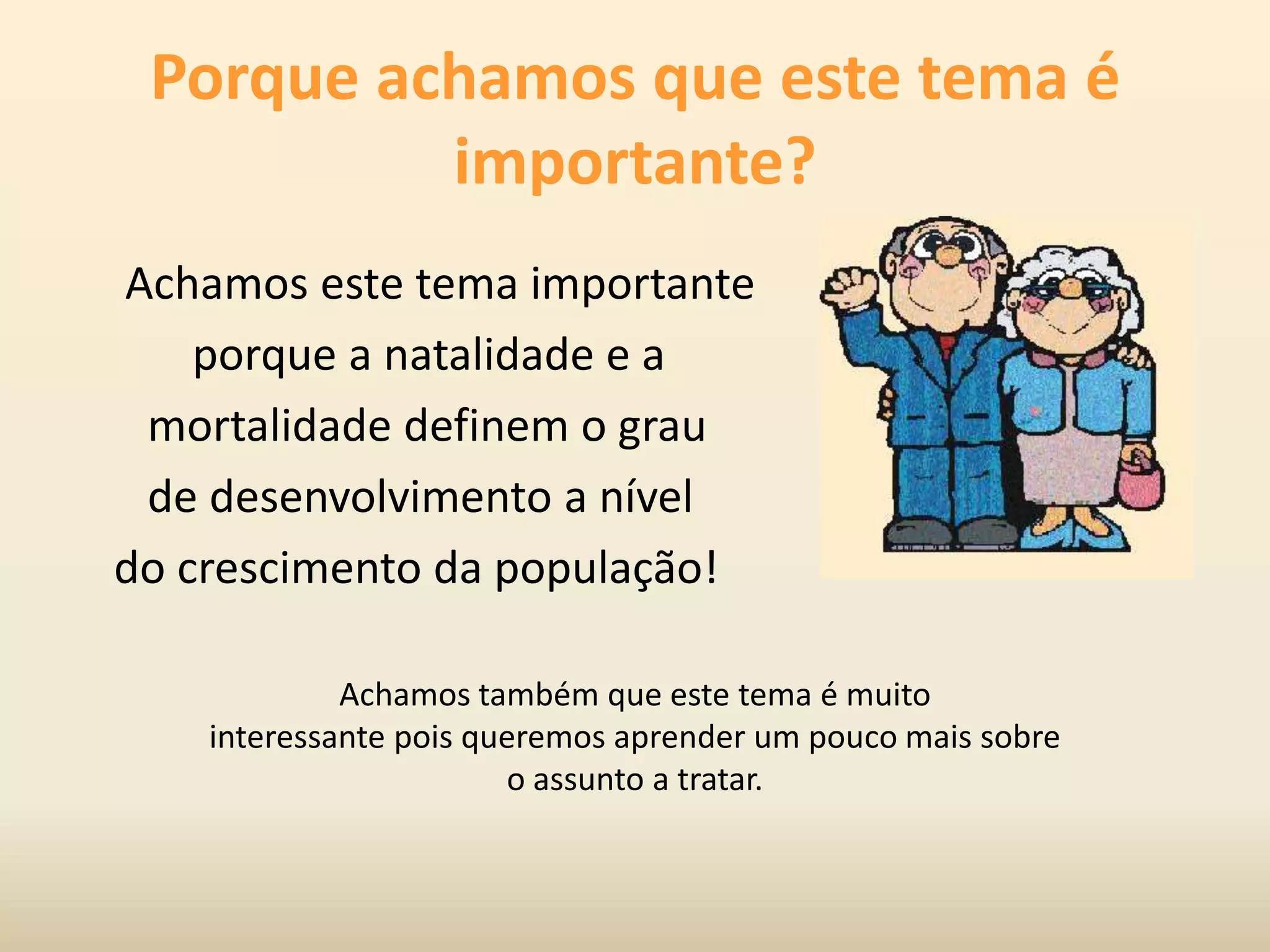 Porque achamos que este tema é importante?

Achamos este tema importante porque a natalidade e a mortalidade definem o grau de desenvolvimento a nível do crescimento da população!

Achamos também que este tema é muito interessante pois queremos aprender um pouco mais sobre o assunto a tratar.